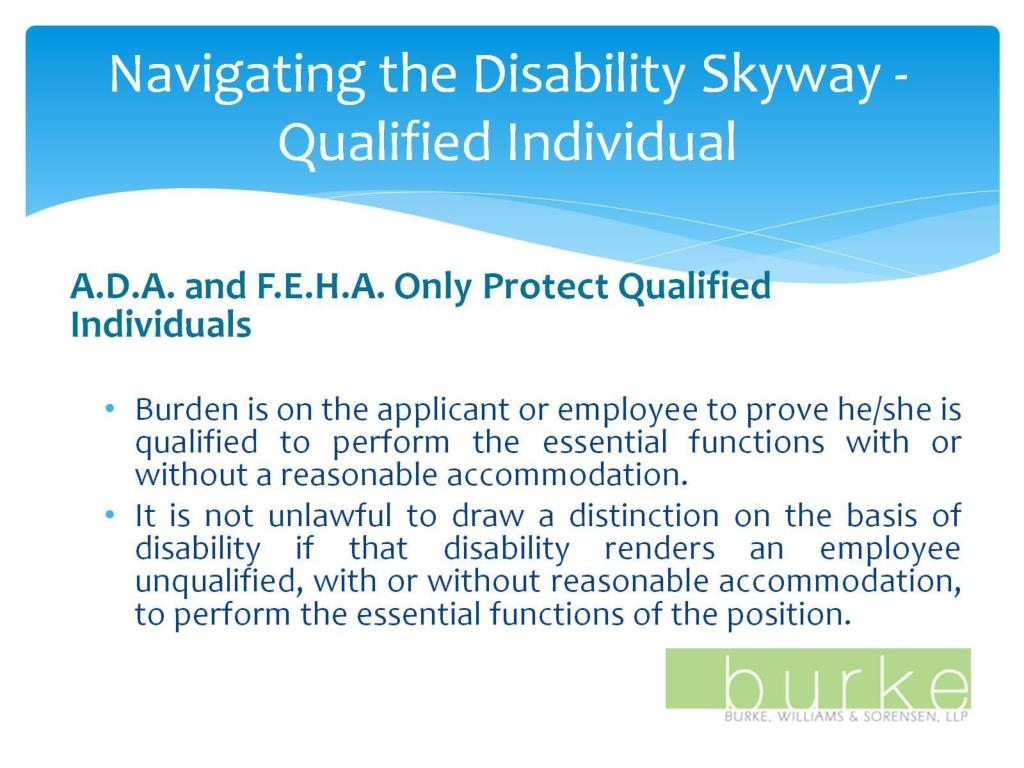 Navigating the Disability Skyway - Qualified Individual

A.D.A. and F.E.H.A. Only Protect Qualified Individuals

• Burden is on the applicant or employee to prove he/she is qualified to perform the essential functions with or without a reasonable accommodation.
• It is not unlawful to draw a distinction on the basis of disability if that disability renders an employee unqualified, with or without reasonable accommodation, to perform the essential functions of the position.

burke
BURKE, WILLIAMS & SORENSEN, LLP